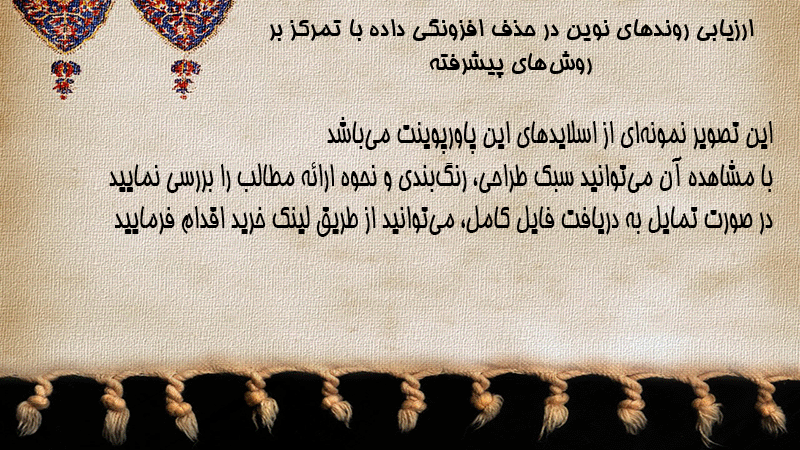 ارزیابی روندهای نوین در حذف افزونگی داده با تمرکز بر روش‌های پیشرفته

این تصویر نمونه‌ای از اسلایدهای این پاورپوینت می‌باشد
با مشاهده آن می‌توانید سبک طراحی، رنگ‌بندی و نحوه ارائه مطالب را بررسی نمایید
در صورت تمایل به دریافت فایل کامل، می‌توانید از طریق لینک خرید اقدام فرمایید